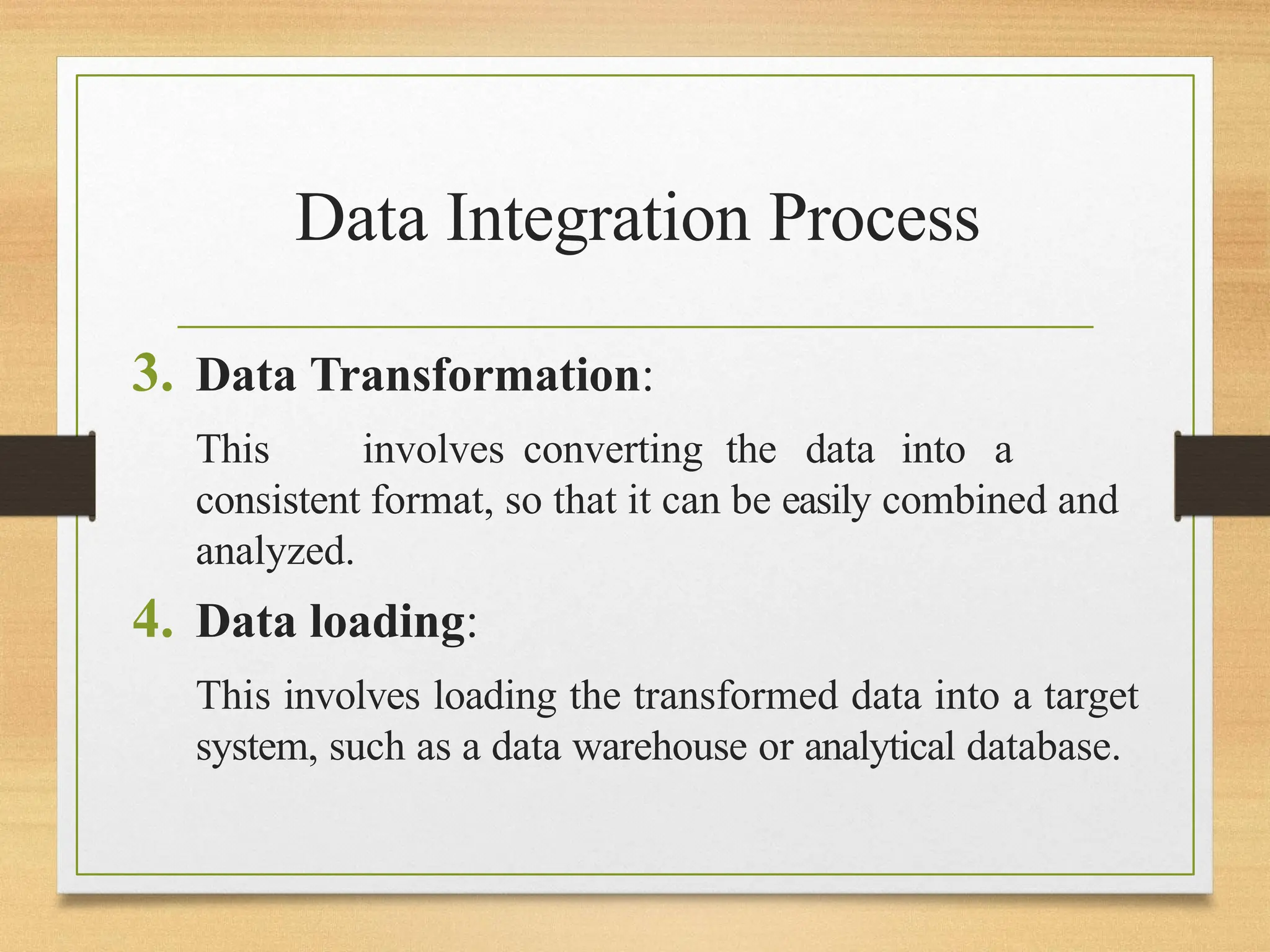 Data Integration Process

3. Data Transformation:

This involves converting the data into a consistent format, so that it can be easily combined and analyzed.

4. Data loading:

This involves loading the transformed data into a target system, such as a data warehouse or analytical database.